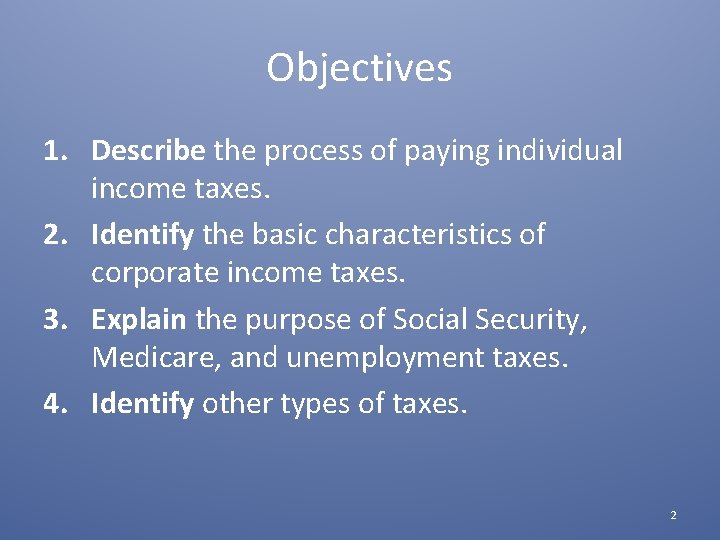 Objectives

1. Describe the process of paying individual income taxes.
2. Identify the basic characteristics of corporate income taxes.
3. Explain the purpose of Social Security, Medicare, and unemployment taxes.
4. Identify other types of taxes.

2